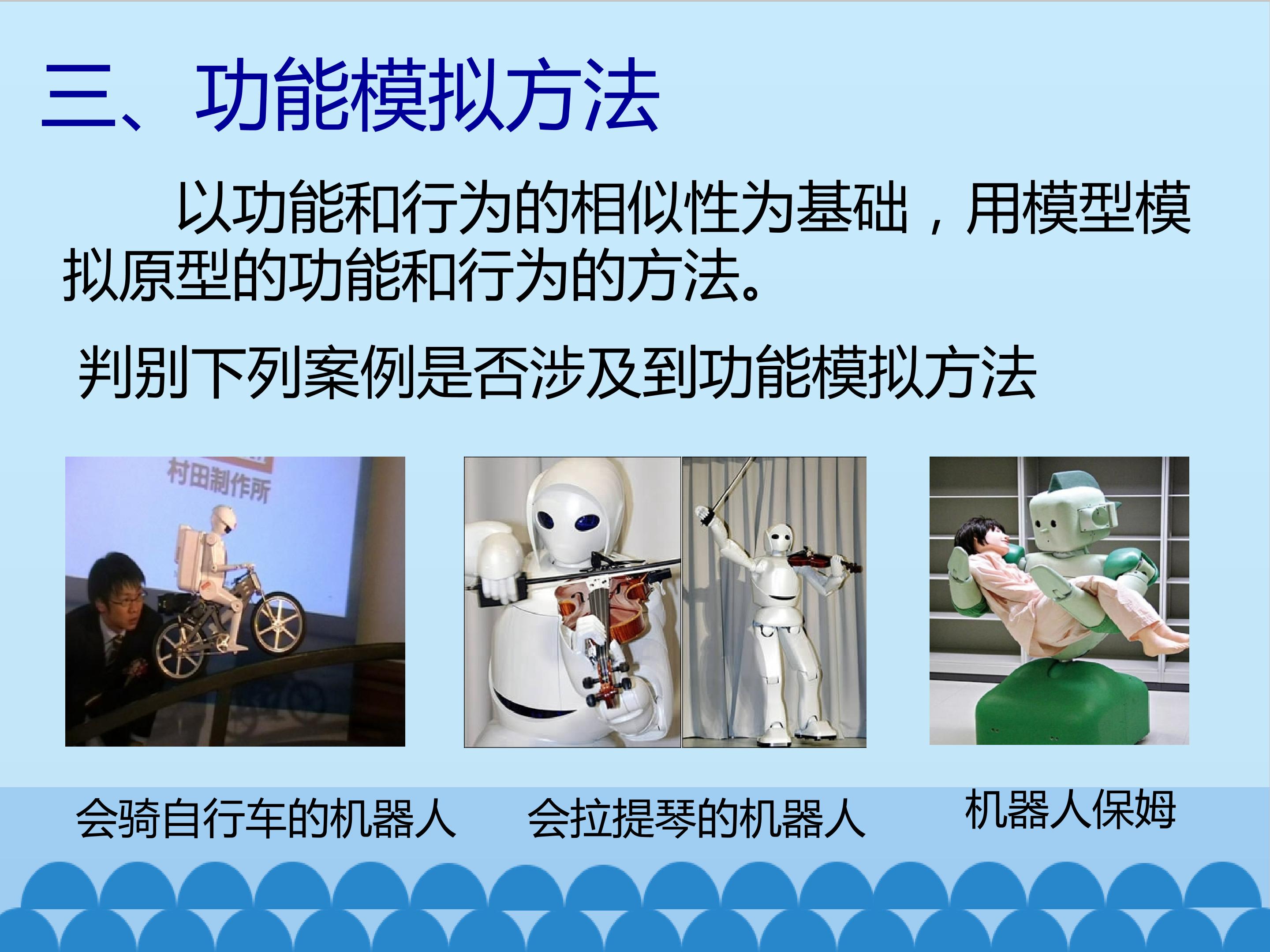 三、功能模拟方法

以功能和行为的相似性为基础，用模型模拟原型的功能和行为的方法。

判别下列案例是否涉及到功能模拟方法

村田制作所

会骑自行车的机器人

会拉提琴的机器人

机器人保姆